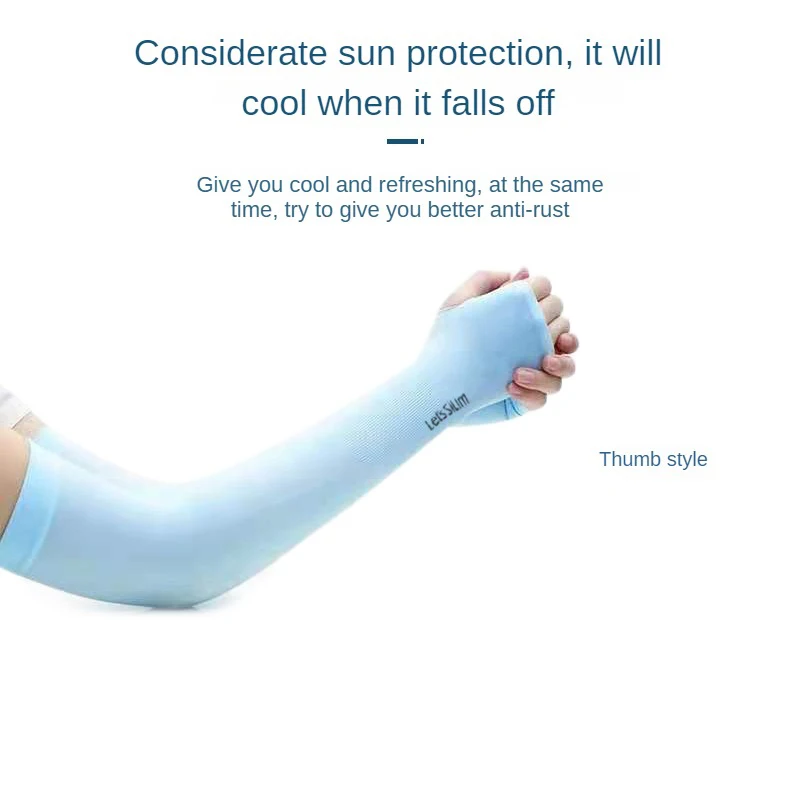 Considerate sun protection, it will cool when it falls off

Give you cool and refreshing, at the same time, try to give you better anti-rust

Let's Slim

Thumb style